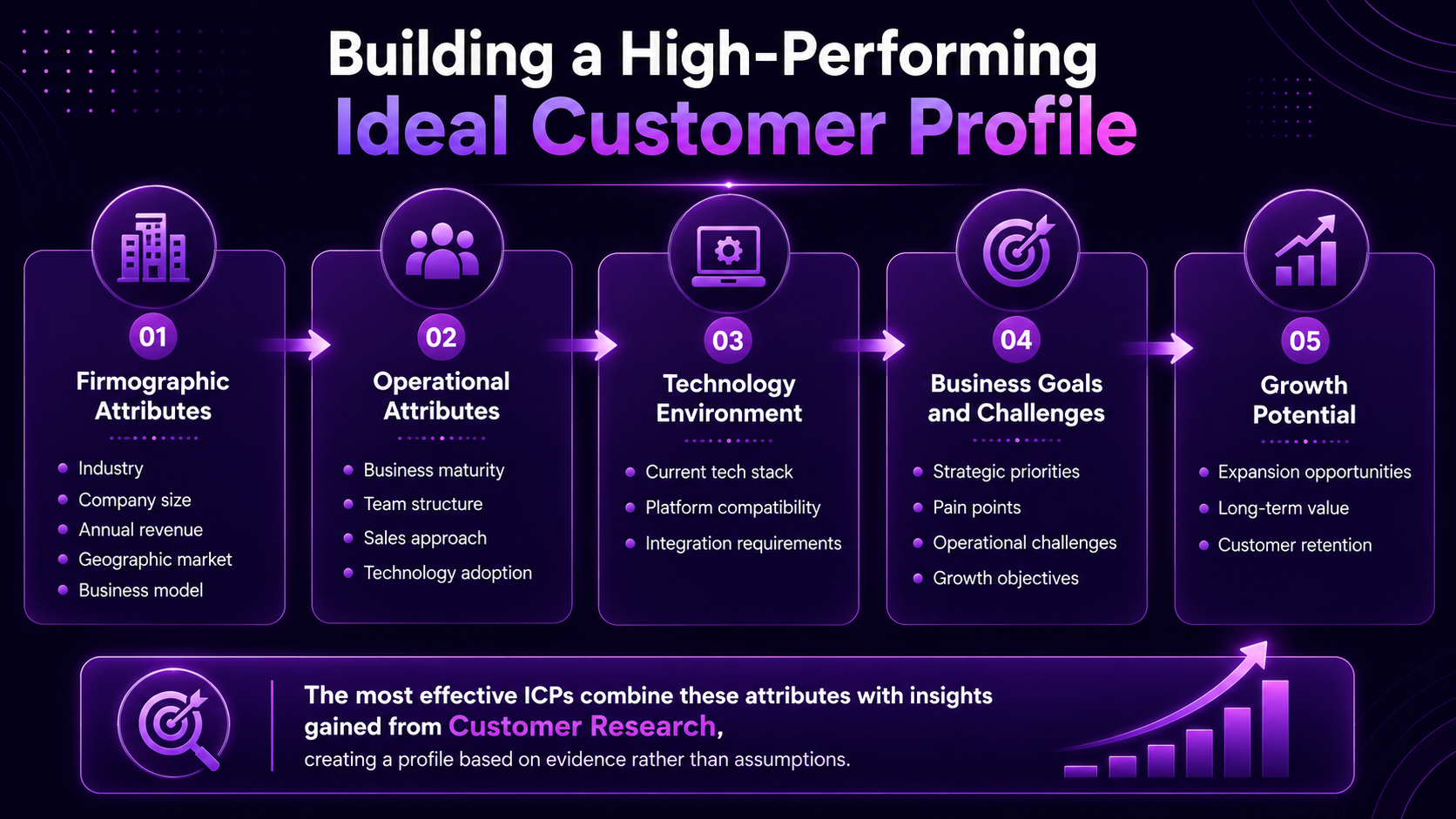 Building a High-Performing
Ideal Customer Profile

01
Firmographic Attributes
- Industry
- Company size
- Annual revenue
- Geographic market
- Business model

02
Operational Attributes
- Business maturity
- Team structure
- Sales approach
- Technology adoption

03
Technology Environment
- Current tech stack
- Platform compatibility
- Integration requirements

04
Business Goals and Challenges
- Strategic priorities
- Pain points
- Operational challenges
- Growth objectives

05
Growth Potential
- Expansion opportunities
- Long-term value
- Customer retention

The most effective ICPs combine these attributes with insights gained from Customer Research,
creating a profile based on evidence rather than assumptions.